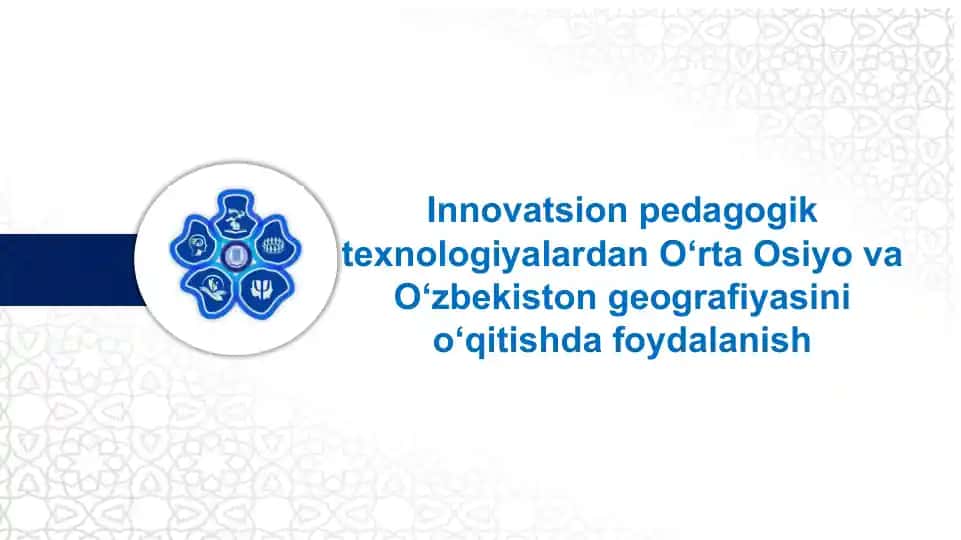 Innovatsion pedagogik texnologiyalardan O‘rta Osiyo va O‘zbekiston geografiyasini o‘qitishda foydalanish